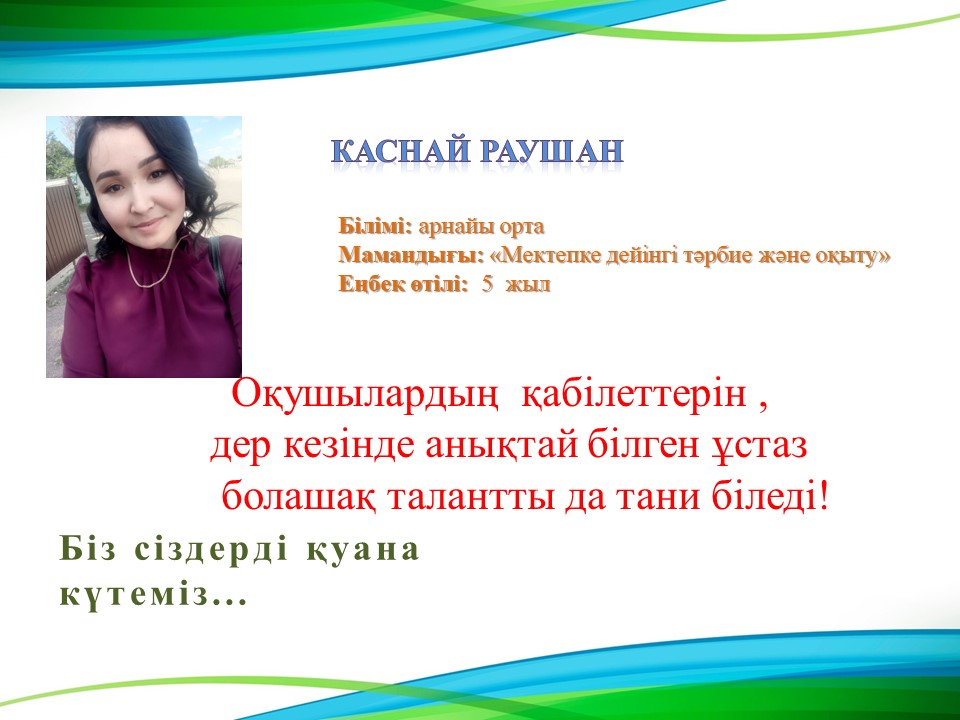 КАСНАЙ РАУШАН

Білімі: арнайы орта
Мамандығы: «Мектепке дейінгі тәрбие және оқыту»
Еңбек өтілі: 5 жыл

Оқушылардың қабілеттерін , дер кезінде анықтай білген ұстаз болашақ талантты да тани біледі!

Біз сіздерді қуана күтеміз...